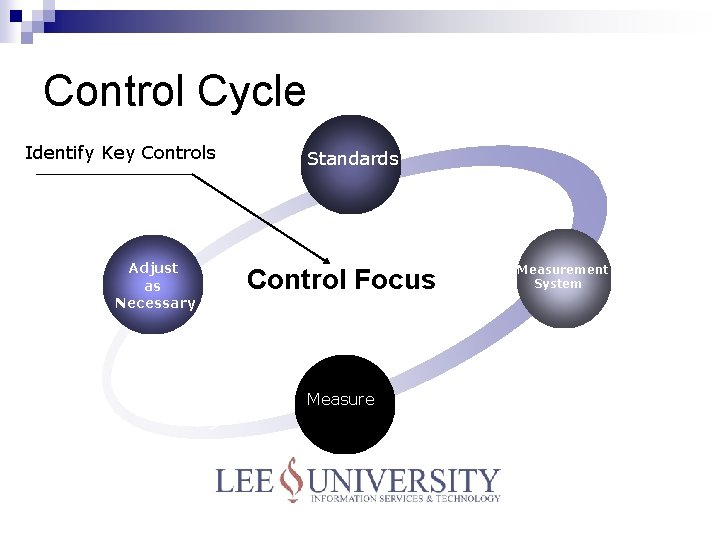 Control Cycle

Identify Key Controls

Standards

Adjust as Necessary

Control Focus

Measurement System

Measure

LEE UNIVERSITY
INFORMATION SERVICES & TECHNOLOGY